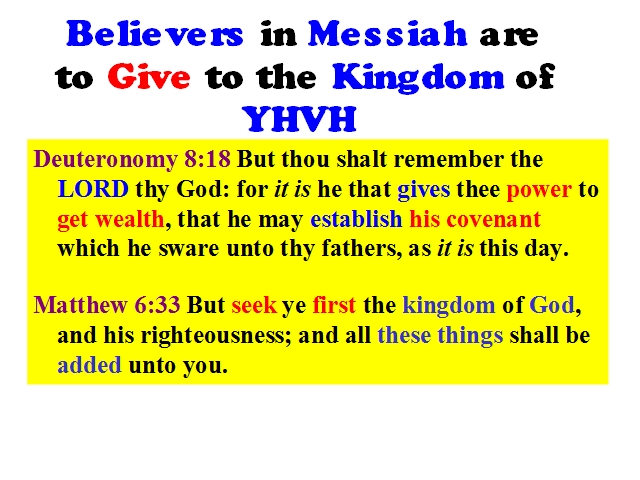 Believers in Messiah are to Give to the Kingdom of YHVH

Deuteronomy 8:18 But thou shalt remember the LORD thy God: for it is he that gives thee power to get wealth, that he may establish his covenant which he sware unto thy fathers, as it is this day.

Matthew 6:33 But seek ye first the kingdom of God, and his righteousness; and all these things shall be added unto you.